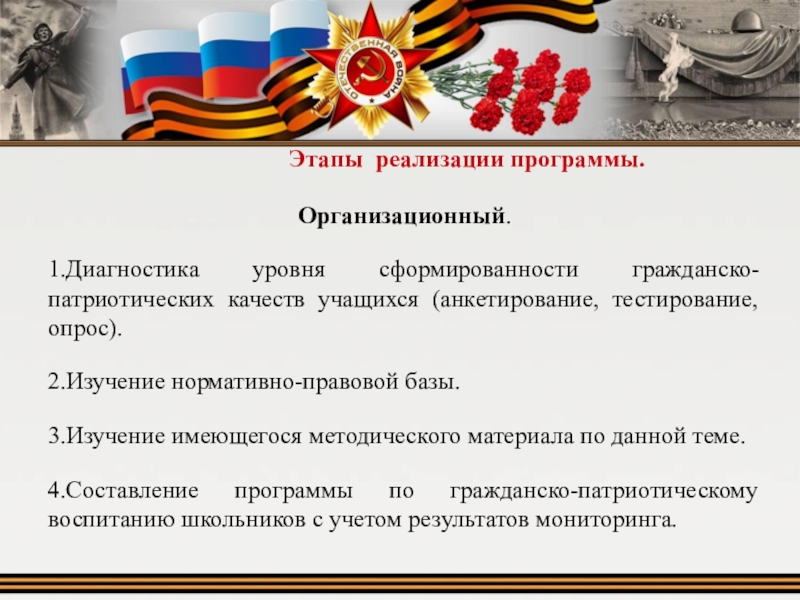 ОТЕЧЕСТВЕННАЯ ВОЙНА

Этапы реализации программы.

Организационный.

1.Диагностика уровня сформированности гражданско-патриотических качеств учащихся (анкетирование, тестирование, опрос).

2.Изучение нормативно-правовой базы.

3.Изучение имеющегося методического материала по данной теме.

4.Составление программы по гражданско-патриотическому воспитанию школьников с учетом результатов мониторинга.